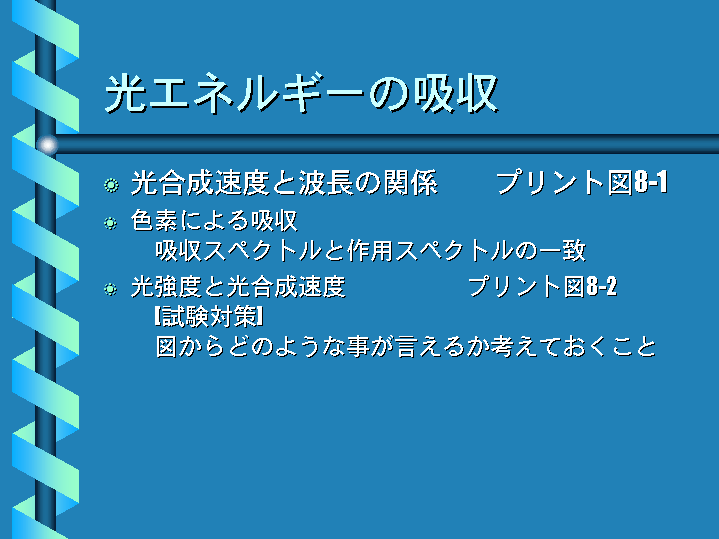 光エネルギーの吸収

光合成速度と波長の関係　　プリント図8-1

色素による吸収
吸収スペクトルと作用スペクトルの一致

光強度と光合成速度　　プリント図8-2
【試験対策】
図からどのような事が言えるか考えておくこと